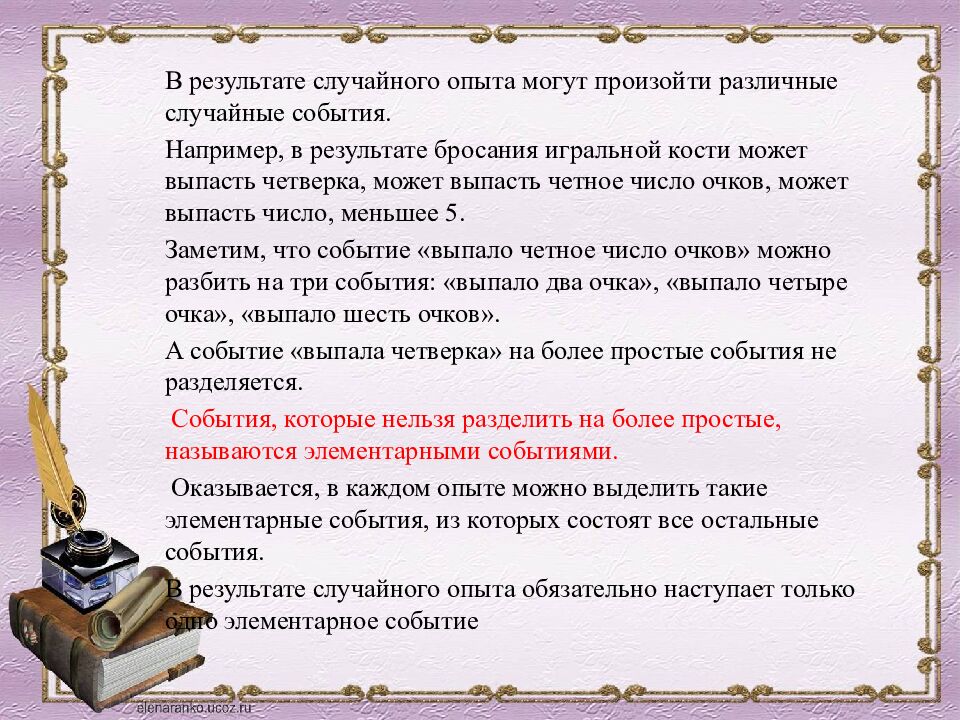 В результате случайного опыта могут произойти различные случайные события.

Например, в результате бросания игральной кости может выпасть четверка, может выпасть четное число очков, может выпасть число, меньшее 5.

Заметим, что событие «выпало четное число очков» можно разбить на три события: «выпало два очка», «выпало четыре очка», «выпало шесть очков».

А событие «выпала четверка» на более простые события не разделяется.

События, которые нельзя разделить на более простые, называются элементарными событиями.

Оказывается, в каждом опыте можно выделить такие элементарные события, из которых состоят все остальные события.

В результате случайного опыта обязательно наступает только одно элементарное событие

elenaranko.ucoz.ru